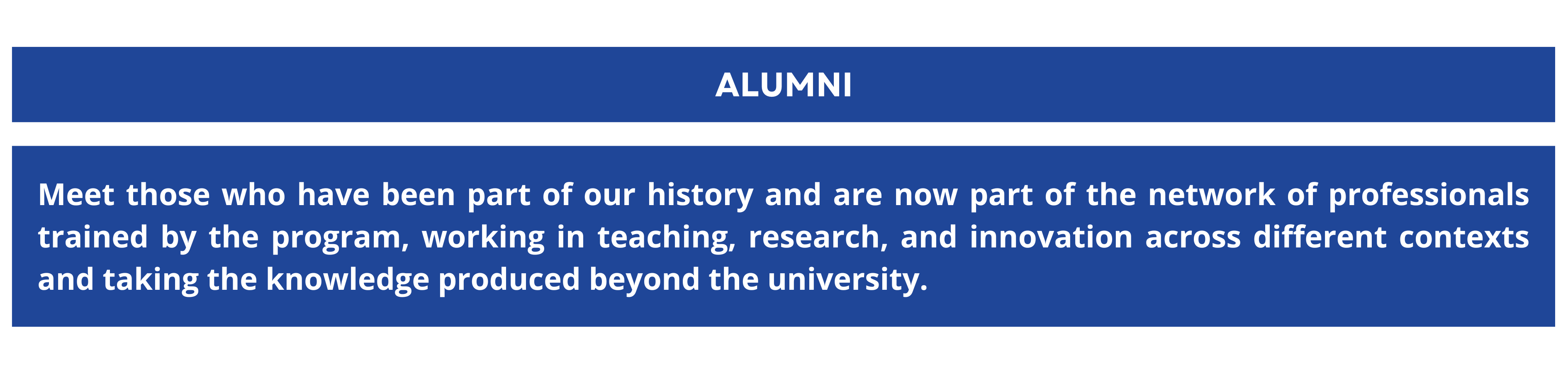 ALUMNI

Meet those who have been part of our history and are now part of the network of professionals trained by the program, working in teaching, research, and innovation across different contexts and taking the knowledge produced beyond the university.